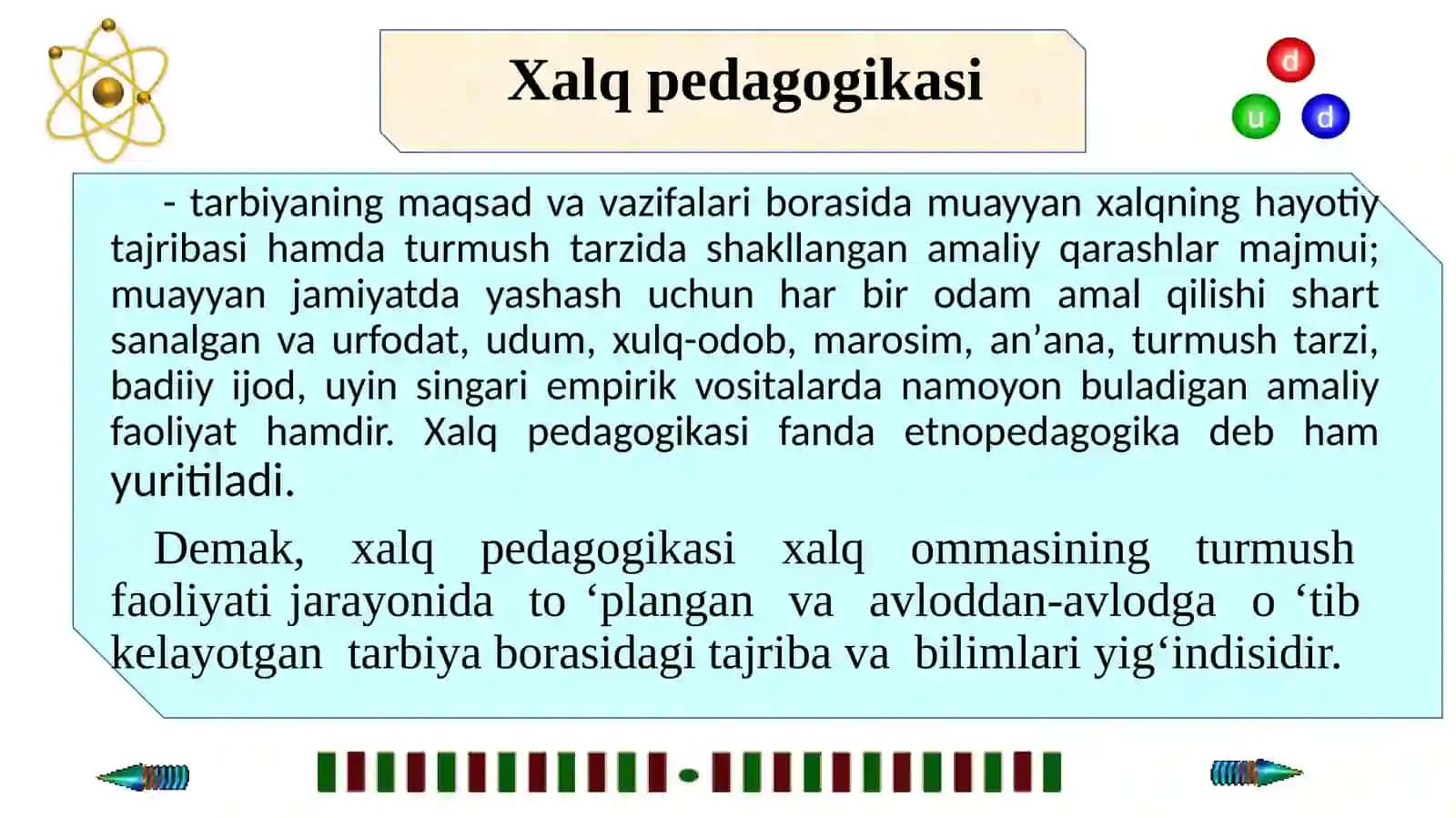 Xalq pedagogikasi

d

u

d

- tarbiyaning maqsad va vazifalari borasida muayyan xalqning hayotiy tajribasi hamda turmush tarzida shakllangan amaliy qarashlar majmui; muayyan jamiyatda yashash uchun har bir odam amal qilishi shart sanalgan va urfodat, udum, xulq-odob, marosim, an’ana, turmush tarzi, badiiy ijod, uyin singari empirik vositalarda namoyon buladigan amaliy faoliyat hamdir. Xalq pedagogikasi fanda etnopedagogika deb ham yuritiladi.

Demak, xalq pedagogikasi xalq ommasining turmush faoliyati jarayonida to ‘plangan va avloddan-avlodga o ‘tib kelayotgan tarbiya borasidagi tajriba va bilimlari yig‘indisidir.